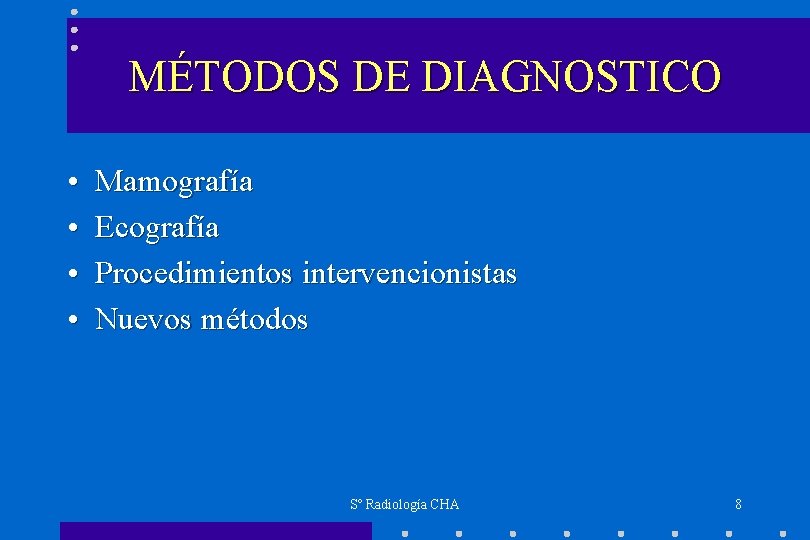 MÉTODOS DE DIAGNOSTICO

• Mamografía
• Ecografía
• Procedimientos intervencionistas
• Nuevos métodos

Sº Radiología CHA

8